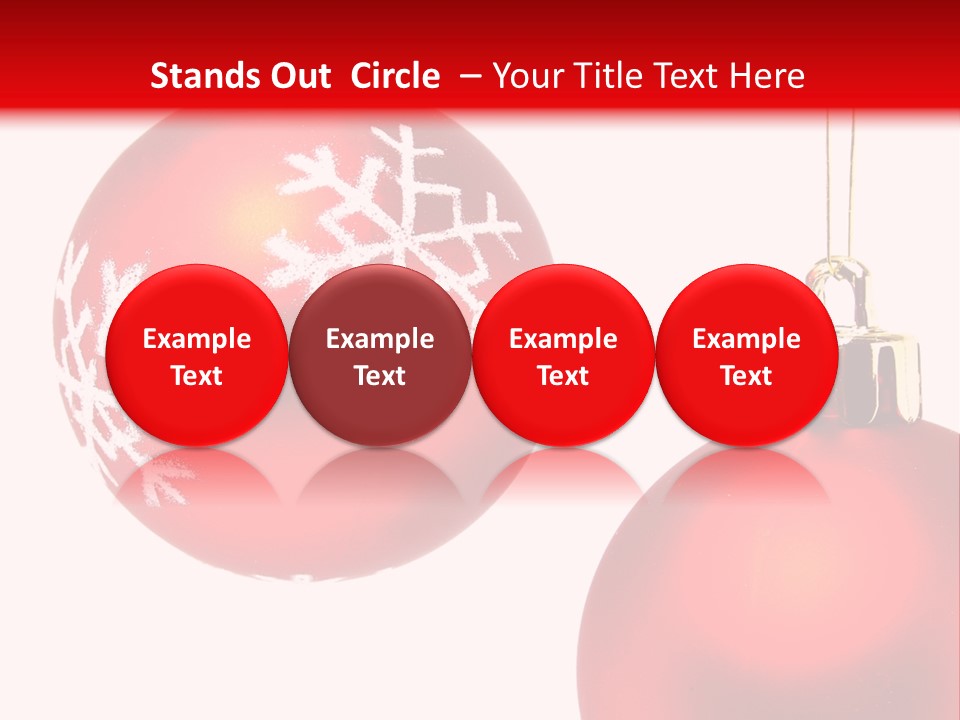 Stands Out Circle – Your Title Text Here

Example Text

Example Text

Example Text

Example Text